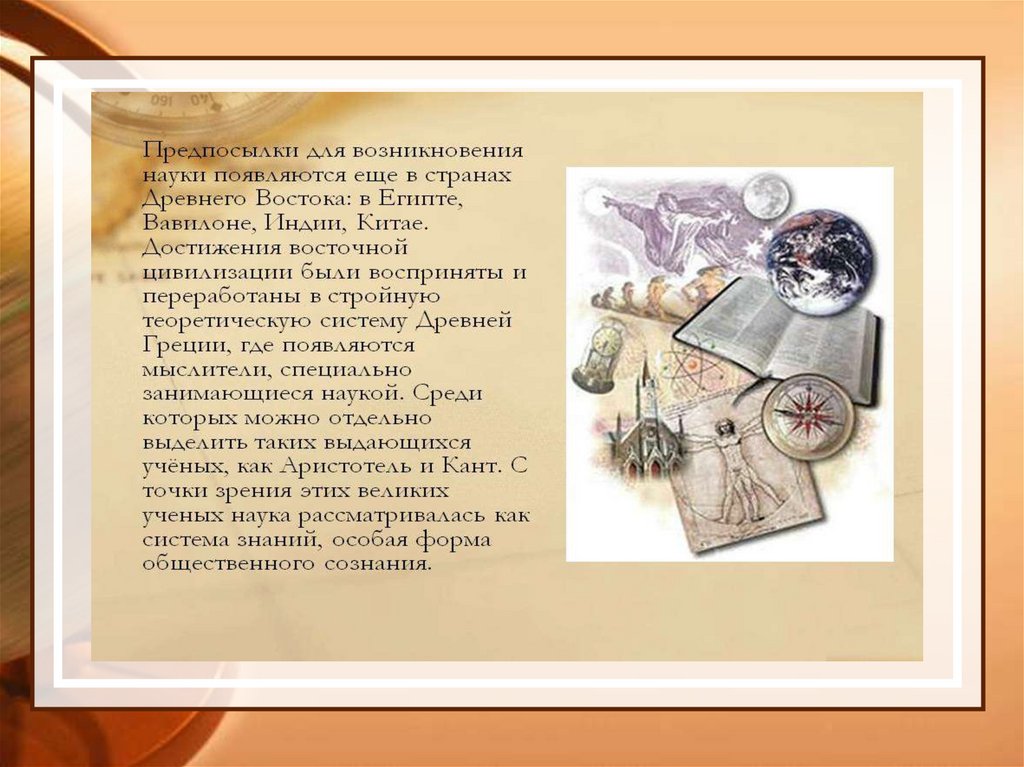 Предпосылки для возникновения науки появляются еще в странах Древнего Востока: в Египте, Вавилоне, Индии, Китае. Достижения восточной цивилизации были восприняты и переработаны в стройную теоретическую систему Древней Греции, где появляются мыслители, специально занимающиеся наукой. Среди которых можно отдельно выделить таких выдающихся учёных, как Аристотель и Кант. С точки зрения этих великих ученых наука рассматривалась как система знаний, особая форма общественного сознания.